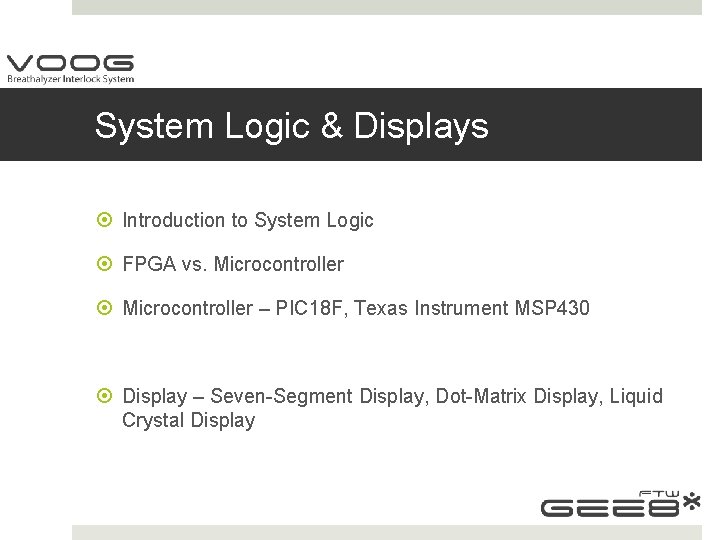 VOOG
Breathalyzer Interlock System

System Logic & Displays

Introduction to System Logic

FPGA vs. Microcontroller

Microcontroller – PIC18F, Texas Instrument MSP430

Display – Seven-Segment Display, Dot-Matrix Display, Liquid Crystal Display

FTW
GEE8*